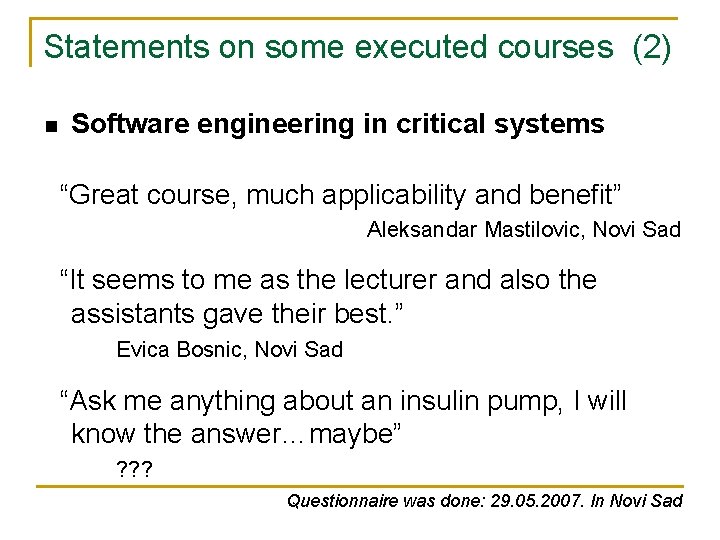 Statements on some executed courses (2)

■ Software engineering in critical systems

“Great course, much applicability and benefit”

Aleksandar Mastilovic, Novi Sad

“It seems to me as the lecturer and also the assistants gave their best.”

Evica Bosnic, Novi Sad

“Ask me anything about an insulin pump, I will know the answer…maybe”

???

Questionnaire was done: 29.05.2007. In Novi Sad